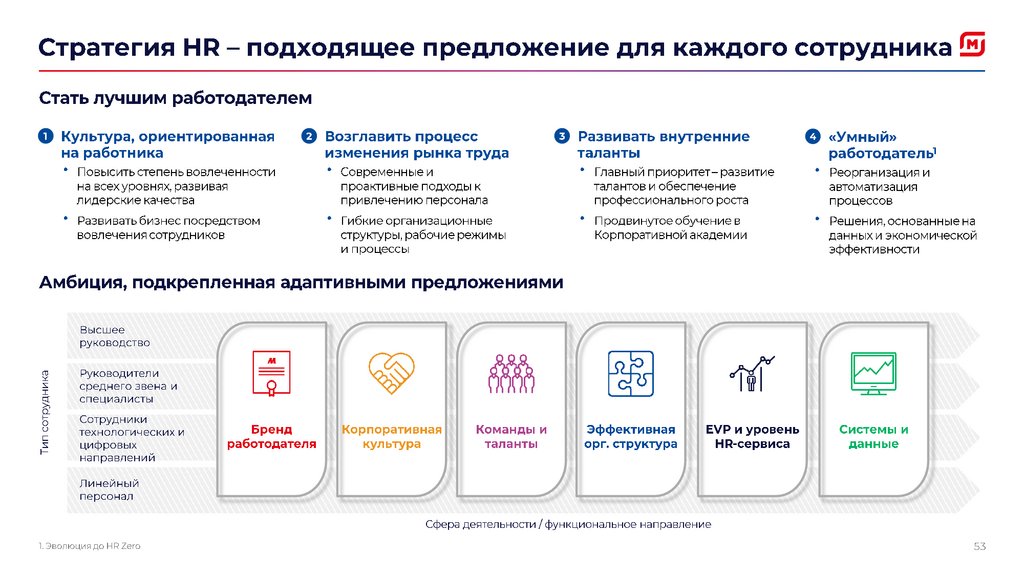 Стратегия HR – подходящее предложение для каждого сотрудника

Стать лучшим работодателем

1 Культура, ориентированная на работника
• Повысить степень вовлеченности на всех уровнях, развивая лидерские качества
• Развивать бизнес посредством вовлечения сотрудников

2 Возглавить процесс изменения рынка труда
• Современные и проактивные подходы к привлечению персонала
• Гибкие организационные структуры, рабочие режимы и процессы

3 Развивать внутренние таланты
• Главный приоритет – развитие талантов и обеспечение профессионального роста
• Продвинутое обучение в Корпоративной академии

4 «Умный» работодатель$^1$
• Реорганизация и автоматизация процессов
• Решения, основанные на данных и экономической эффективности

Амбиция, подкрепленная адаптивными предложениями

Тип сотрудника

Высшее руководство

Руководители среднего звена и специалисты

Сотрудники технологических и цифровых направлений

Линейный персонал

Бренд работодателя

Корпоративная культура

Команды и таланты

Эффективная орг. структура

EVP и уровень HR-сервиса

Системы и данные

Сфера деятельности / функциональное направление

1. Эволюция до HR Zero

53